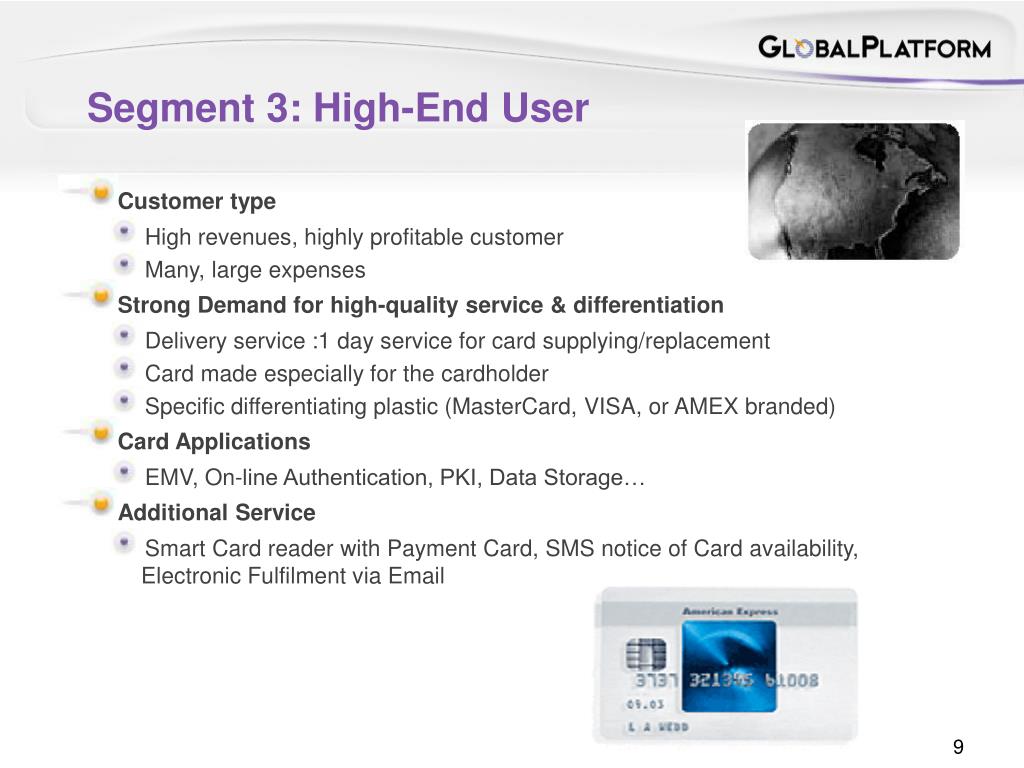 GLOBALPLATFORM

Segment 3: High-End User

Customer type

High revenues, highly profitable customer

Many, large expenses

Strong Demand for high-quality service & differentiation

Delivery service :1 day service for card supplying/replacement

Card made especially for the cardholder

Specific differentiating plastic (MasterCard, VISA, or AMEX branded)

Card Applications

EMV, On-line Authentication, PKI, Data Storage…

Additional Service

Smart Card reader with Payment Card, SMS notice of Card availability, Electronic Fulfilment via Email

American Express

3737 321345 61008

09.03

L A WEBB

9